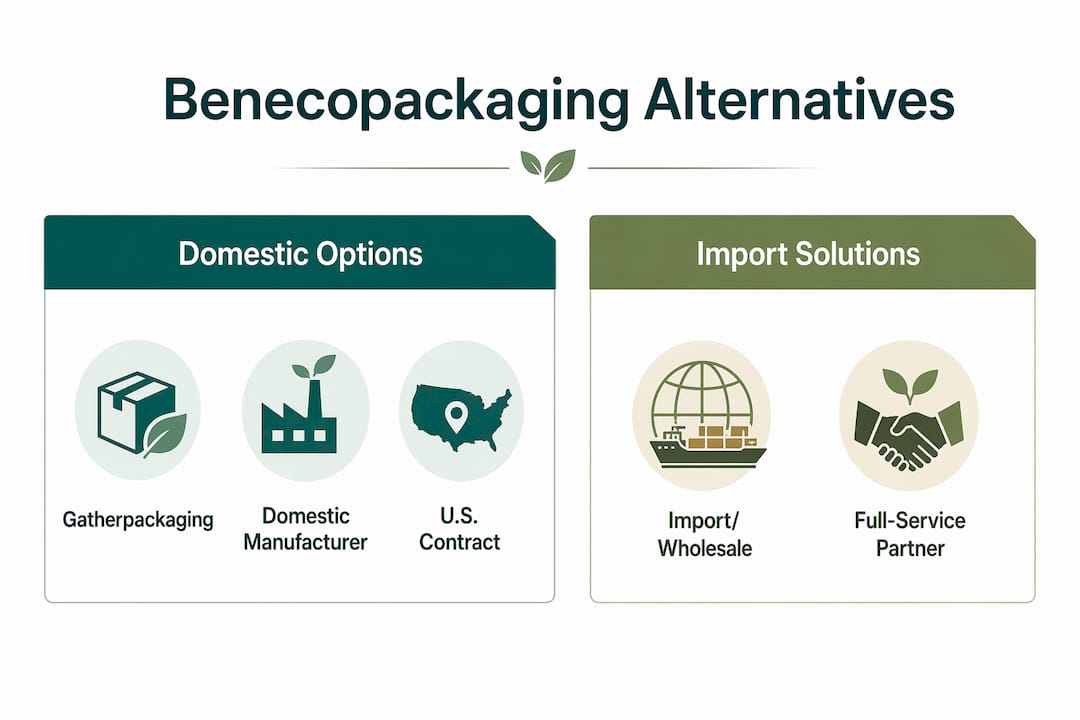 Benecopackaging Alternatives

Domestic Options

Gatherpackaging

Domestic Manufacturer

U.S. Contract

Import Solutions

Import/ Wholesale

Full-Service Partner